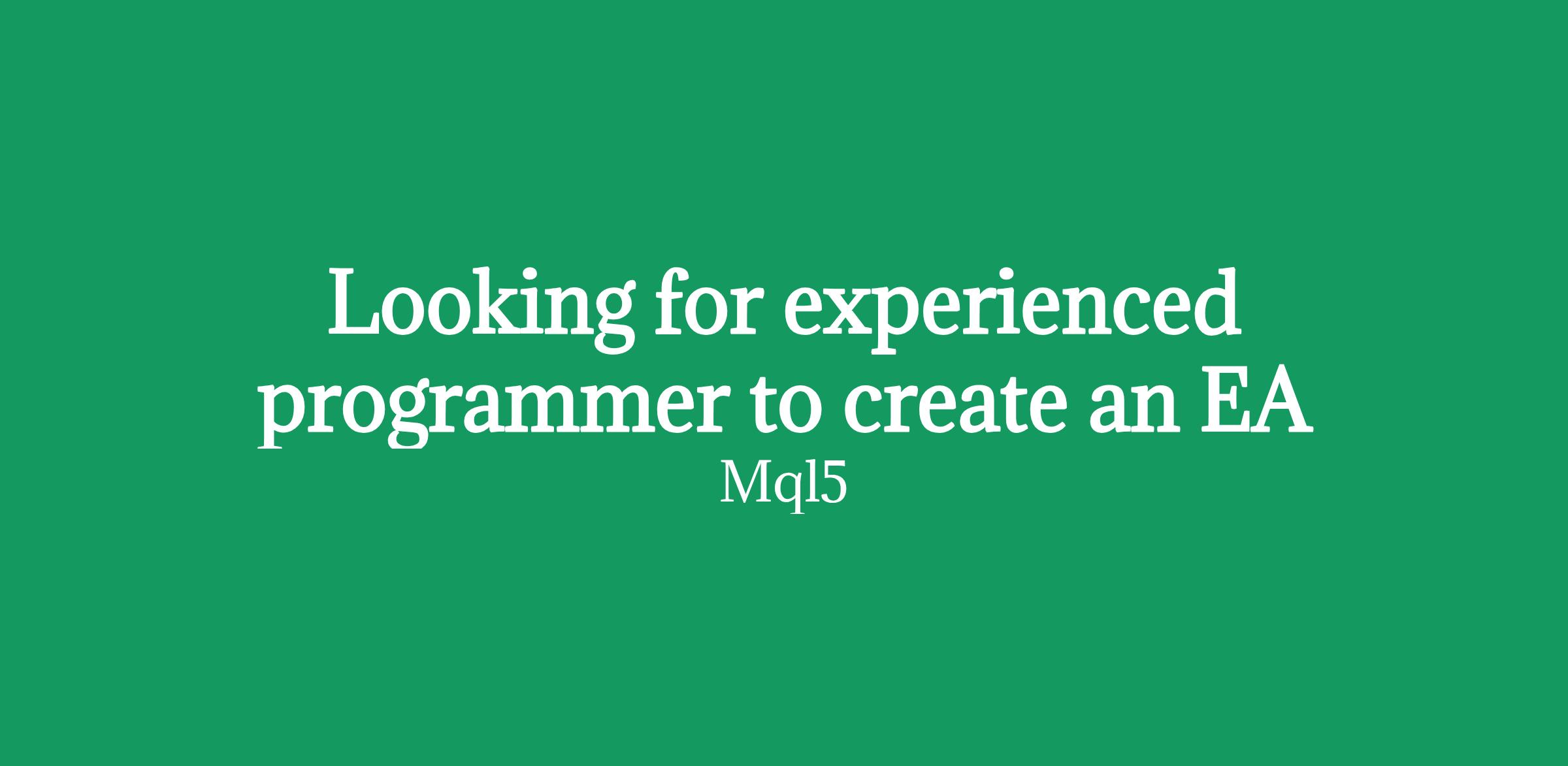 Looking for experienced programmer to create an EA

Mql5